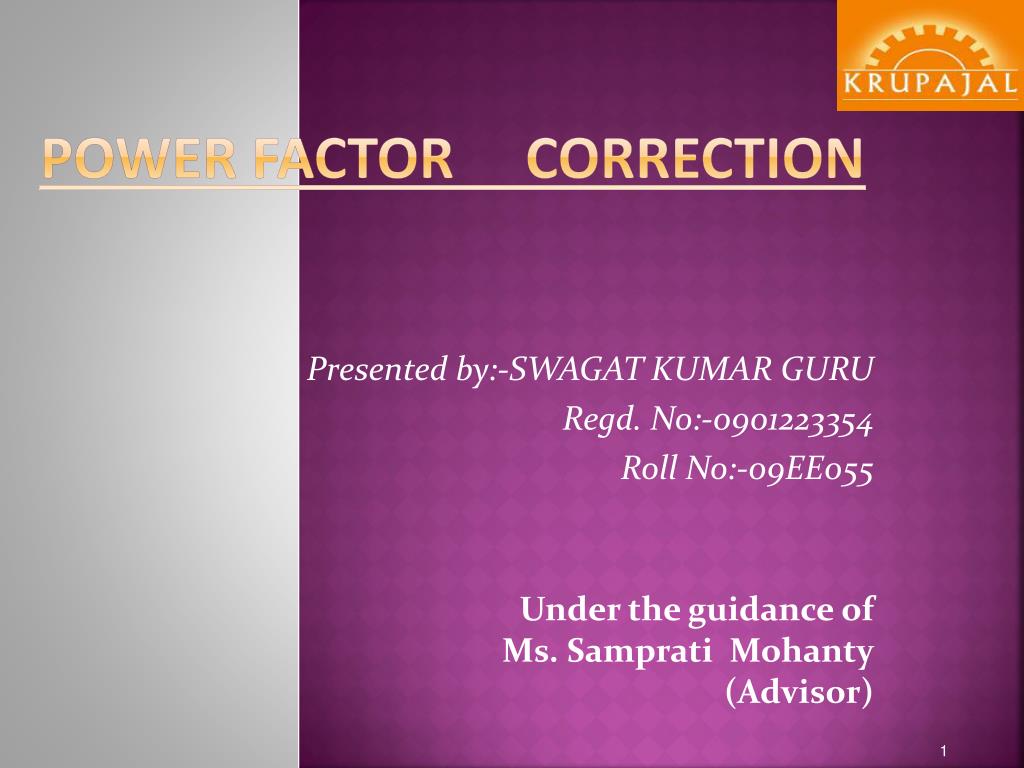 KRUPAJAL

POWER FACTOR CORRECTION

Presented by:-SWAGAT KUMAR GURU
Regd. No:-0901223354
Roll No:-09EE055

Under the guidance of
Ms. Samprati Mohanty
(Advisor)

1